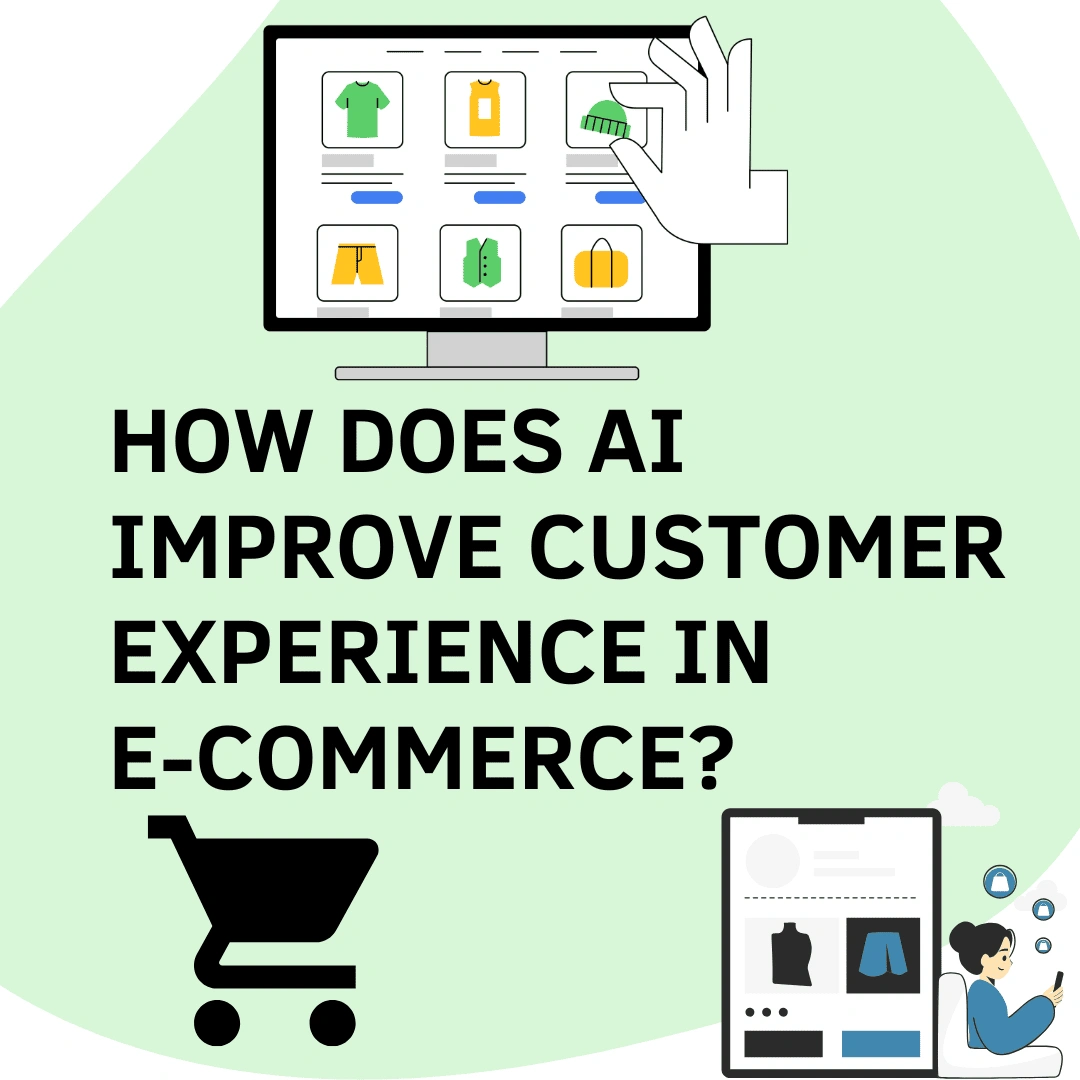 HOW DOES AI IMPROVE CUSTOMER EXPERIENCE IN E-COMMERCE?